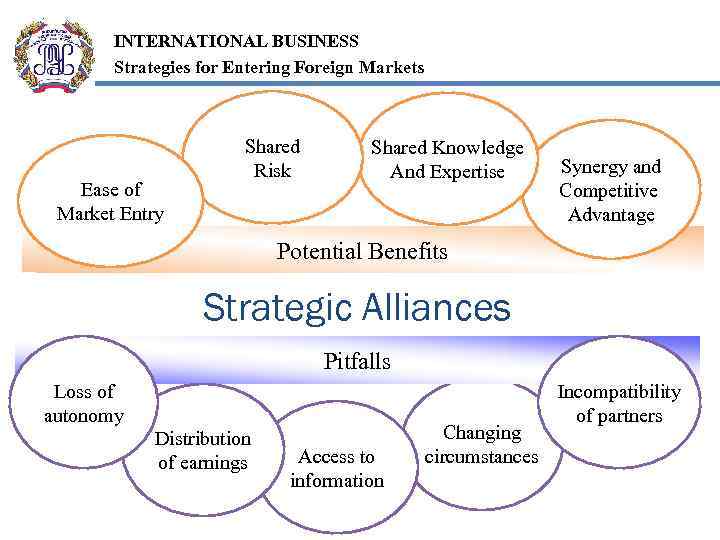 INTERNATIONAL BUSINESS
Strategies for Entering Foreign Markets

Ease of Market Entry

Shared Risk

Shared Knowledge And Expertise

Synergy and Competitive Advantage

Potential Benefits

Strategic Alliances

Pitfalls

Loss of autonomy

Distribution of earnings

Access to information

Changing circumstances

Incompatibility of partners